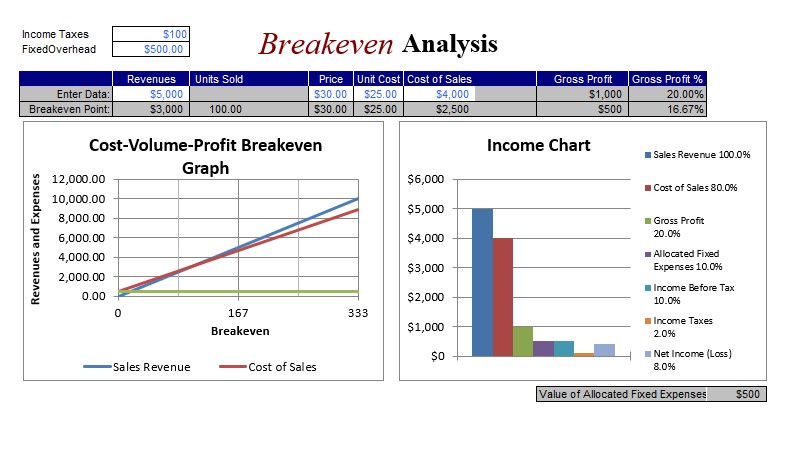 Income Taxes $100
FixedOverhead $500.00

Breakeven Analysis

| | Revenues | Units Sold | Price | Unit Cost | Cost of Sales | Gross Profit | Gross Profit % |
|---|---|---|---|---|---|---|---|
| Enter Data: | $5,000 | | $30.00 | $25.00 | $4,000 | $1,000 | 20.00% |
| Breakeven Point: | $3,000 | 100.00 | $30.00 | $25.00 | $2,500 | $500 | 16.67% |

Cost-Volume-Profit Breakeven Graph

Revenues and Expenses
12,000.00
10,000.00
8,000.00
6,000.00
4,000.00
2,000.00
0.00
0
167
333
Breakeven

Sales Revenue
Cost of Sales

Income Chart

$6,000
$5,000
$4,000
$3,000
$2,000
$1,000
$0

Sales Revenue 100.0%
Cost of Sales 80.0%
Gross Profit 20.0%
Allocated Fixed Expenses 10.0%
Income Before Tax 10.0%
Income Taxes 2.0%
Net Income (Loss) 8.0%

Value of Allocated Fixed Expenses $500